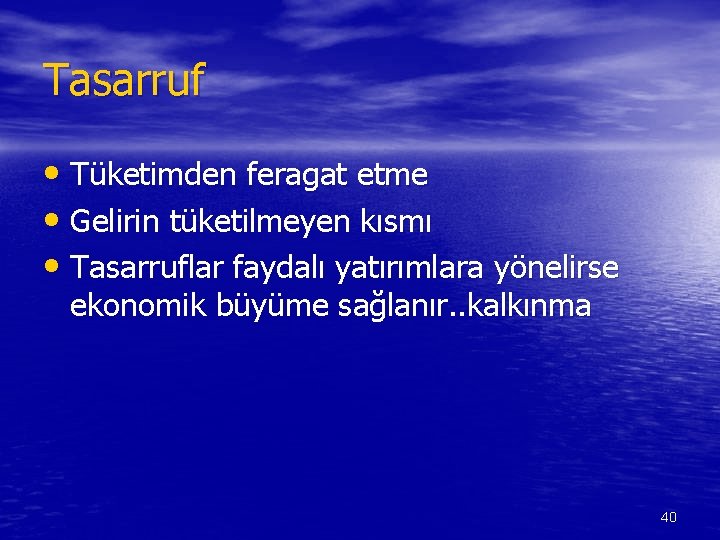 Tasarruf

• Tüketimden feragat etme
• Gelirin tüketilmeyen kısmı
• Tasarruflar faydalı yatırımlara yönelirse ekonomik büyüme sağlanır..kalkınma

40